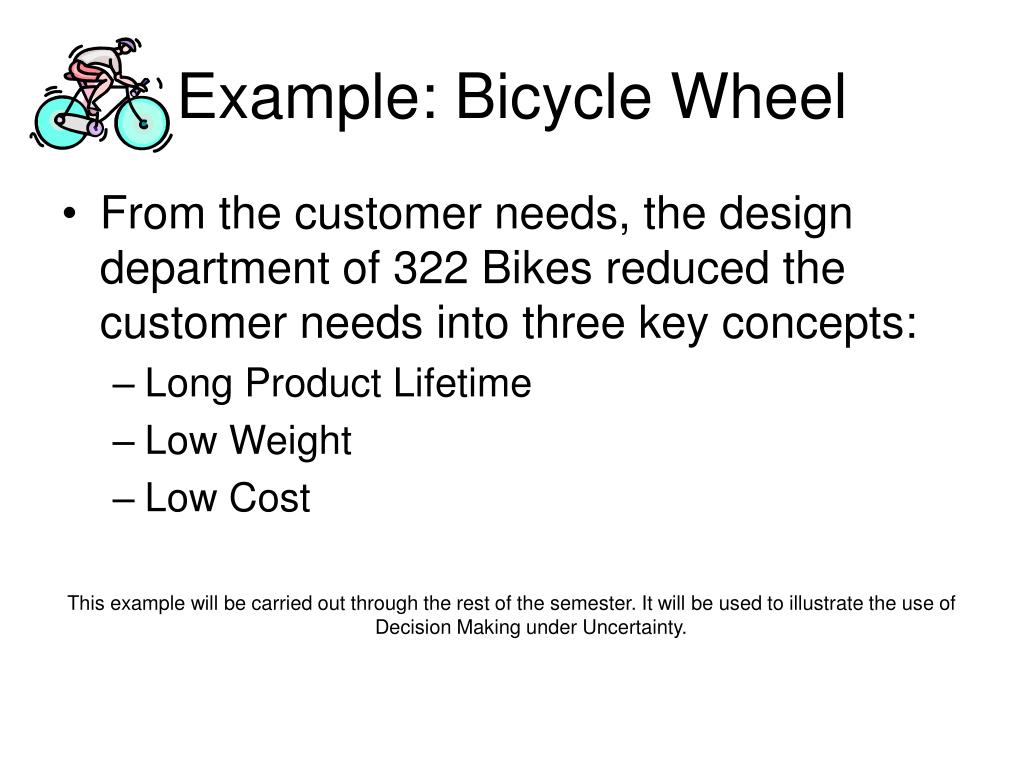 Example: Bicycle Wheel

• From the customer needs, the design department of 322 Bikes reduced the customer needs into three key concepts:
– Long Product Lifetime
– Low Weight
– Low Cost

This example will be carried out through the rest of the semester. It will be used to illustrate the use of Decision Making under Uncertainty.